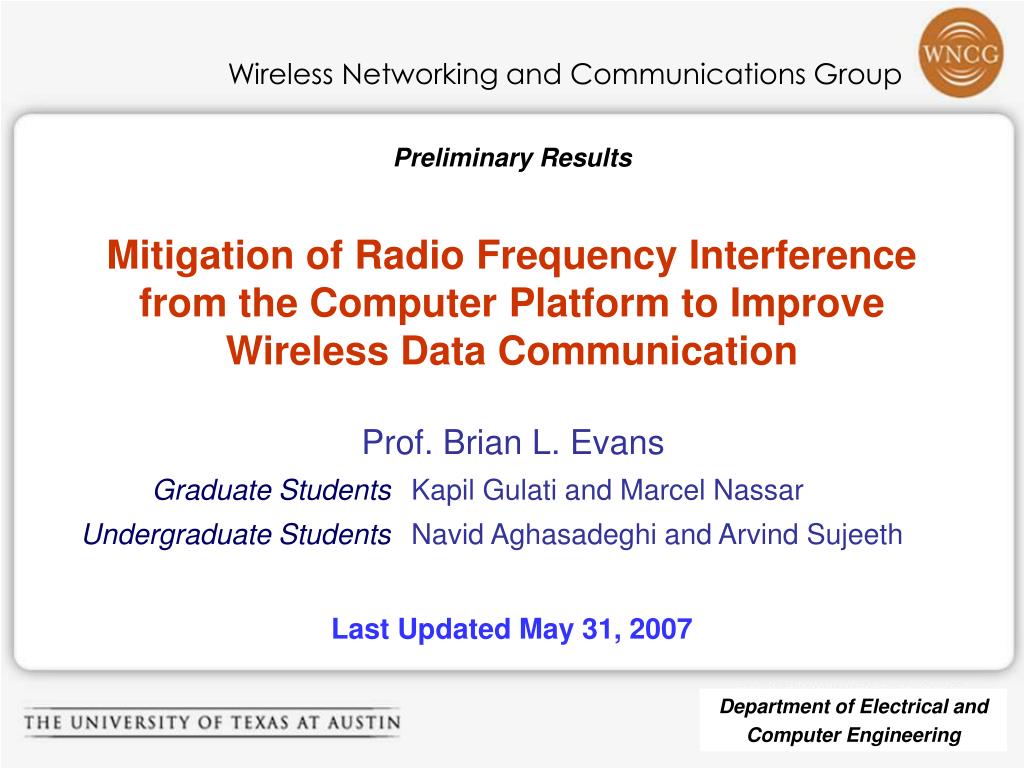 Wireless Networking and Communications Group

WNCG

Preliminary Results

Mitigation of Radio Frequency Interference from the Computer Platform to Improve Wireless Data Communication

Prof. Brian L. Evans

Graduate Students Kapil Gulati and Marcel Nassar

Undergraduate Students Navid Aghasadeghi and Arvind Sujeeth

Last Updated May 31, 2007

THE UNIVERSITY OF TEXAS AT AUSTIN

Department of Electrical and Computer Engineering